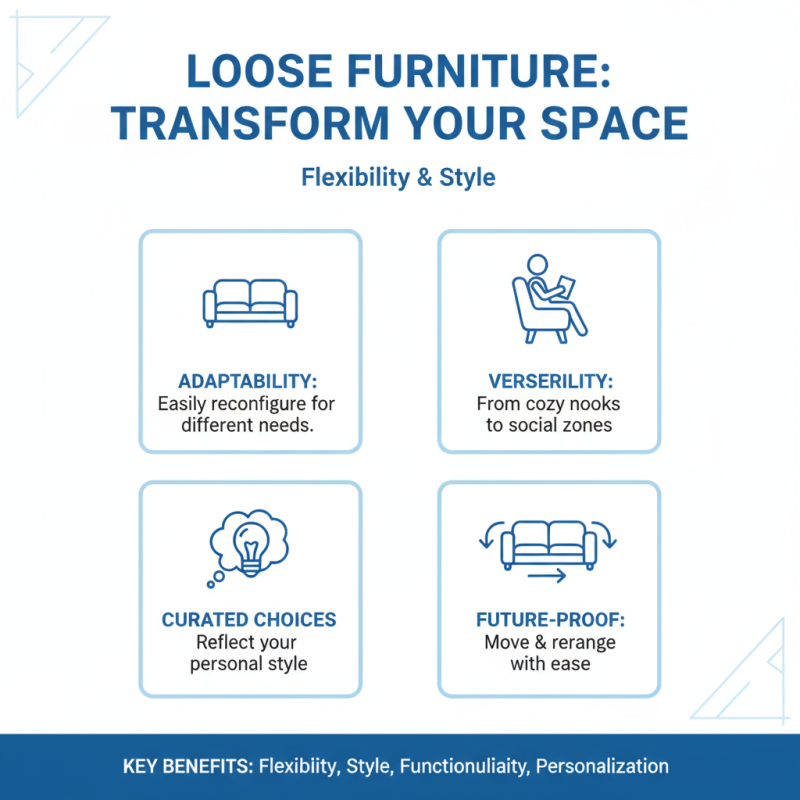 LOOSE FURNITURE: TRANSFORM YOUR SPACE

Flexibility & Style

ADAPTABILITY:
Easily reconfigure for different needs.

VERSERILITY:
From cozy nooks to social zones

CURATED CHOICES
Reflect your personal style

FUTURE-PROOF:
Move & rerange with ease

KEY BENEFITS: Flexibiity, Style, Functionuliaity, Personalization